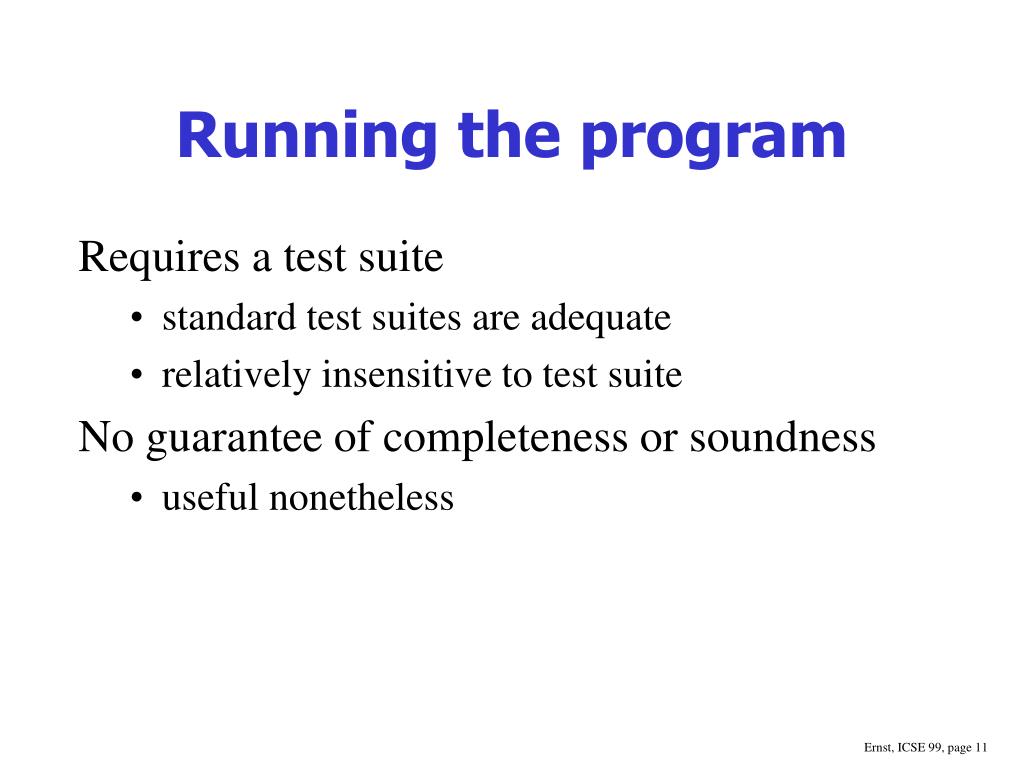 Running the program

Requires a test suite

• standard test suites are adequate
• relatively insensitive to test suite

No guarantee of completeness or soundness

• useful nonetheless

Ernst, ICSE 99, page 11